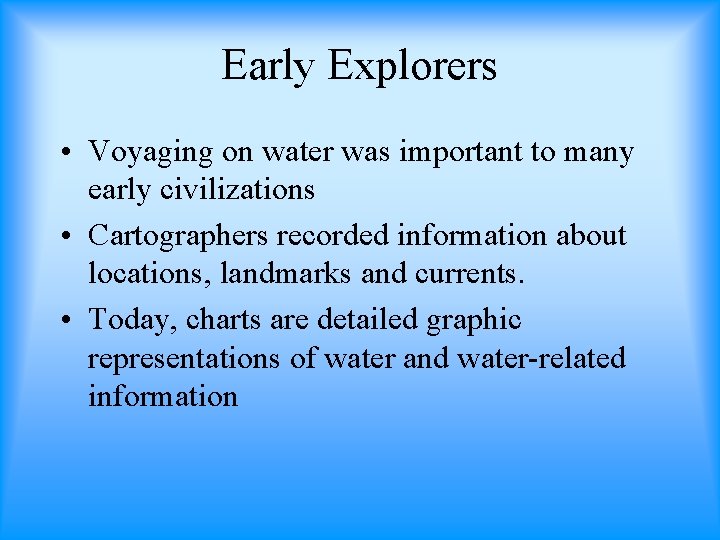 Early Explorers

• Voyaging on water was important to many early civilizations

• Cartographers recorded information about locations, landmarks and currents.

• Today, charts are detailed graphic representations of water and water-related information